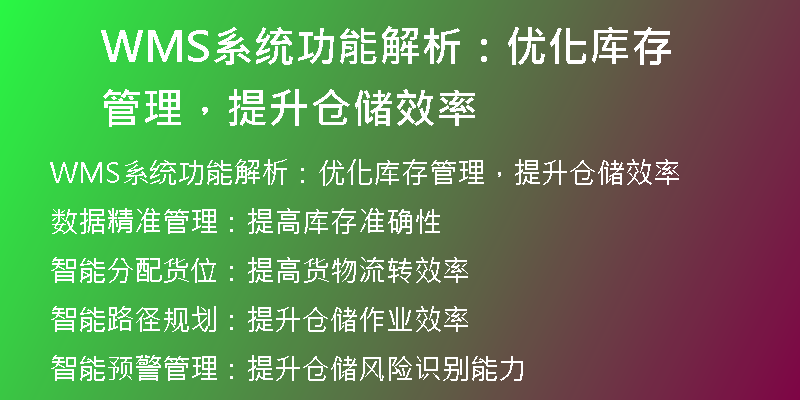 WMS系统功能解析：优化库存管理，提升仓储效率

WMS系统功能解析：优化库存管理，提升仓储效率

数据精准管理：提高库存准确性

智能分配货位：提高货物流转效率

智能路径规划：提升仓储作业效率

智能预警管理：提升仓储风险识别能力